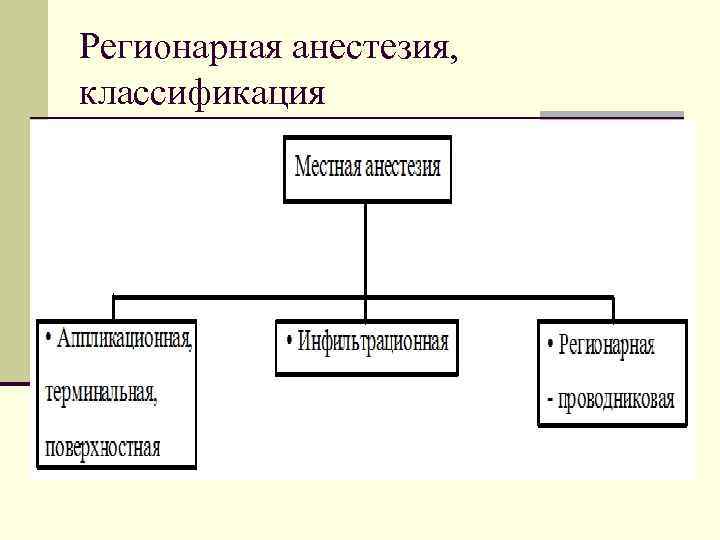 Регионарная анестезия, классификация

Местная анестезия

• Аппликационная, терминальная, поверхностная

• Инфильтрационная

• Регионарная
- проводниковая